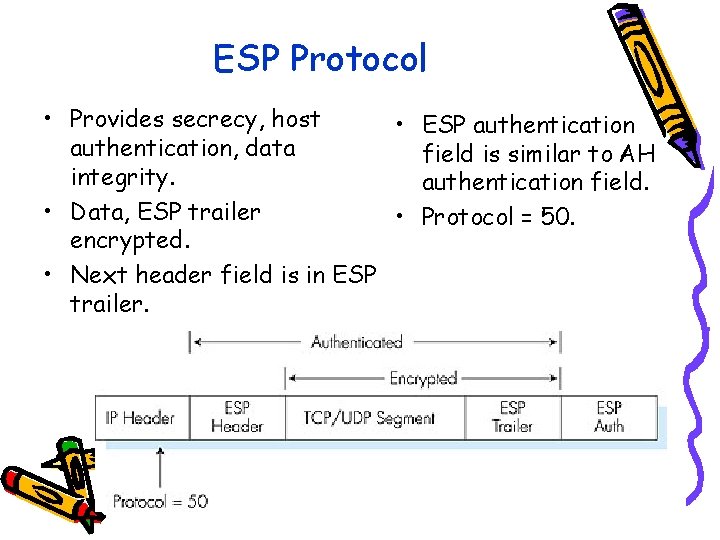 ESP Protocol

• Provides secrecy, host authentication, data integrity.
• Data, ESP trailer encrypted.
• Next header field is in ESP trailer.

• ESP authentication field is similar to AH authentication field.
• Protocol = 50.

Authenticated

Encrypted

| IP Header | ESP Header | TCP/UDP Segment | ESP Trailer | ESP Auth |
|---|---|---|---|---|

Protocol = 50